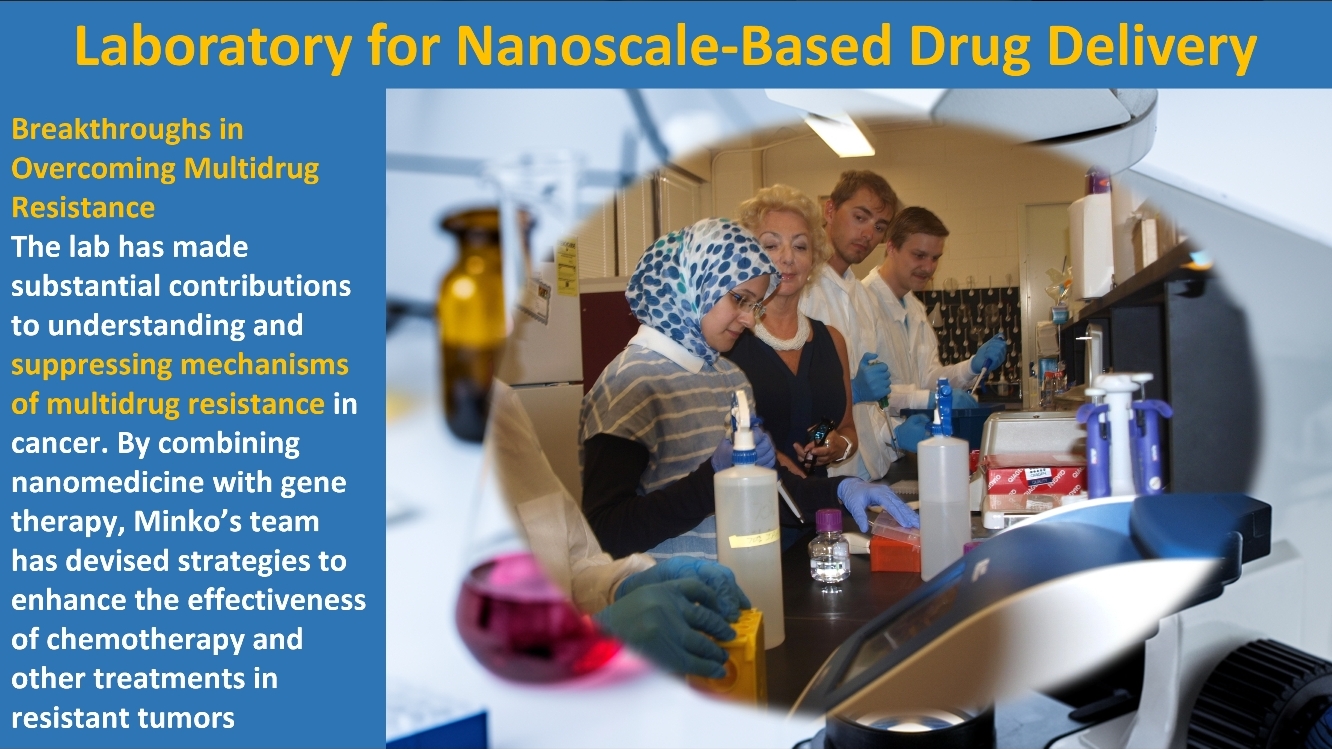 Laboratory for Nanoscale-Based Drug Delivery

Breakthroughs in Overcoming Multidrug Resistance
The lab has made substantial contributions to understanding and suppressing mechanisms of multidrug resistance in cancer. By combining nanomedicine with gene therapy, Minko's team has devised strategies to enhance the effectiveness of chemotherapy and other treatments in resistant tumors